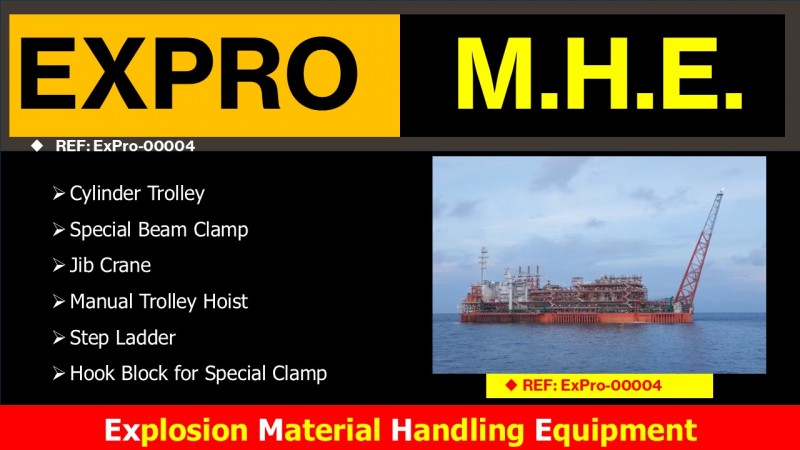 EXPRO M.H.E.

◆ REF: ExPro-00004

➢ Cylinder Trolley
➢ Special Beam Clamp
➢ Jib Crane
➢ Manual Trolley Hoist
➢ Step Ladder
➢ Hook Block for Special Clamp

◆ REF: ExPro-00004

Explosion Material Handling Equipment